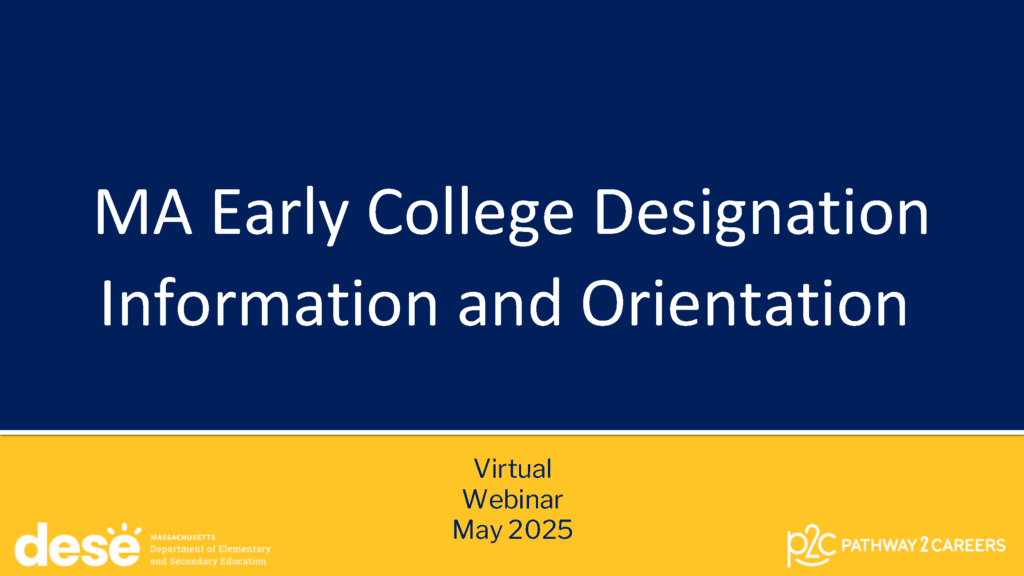 MA Early College Designation Information and Orientation

Virtual
Webinar
May 2025

dese MASSACHUSETTS Department of Elementary and Secondary Education

p2c PATHWAY 2 CAREERS